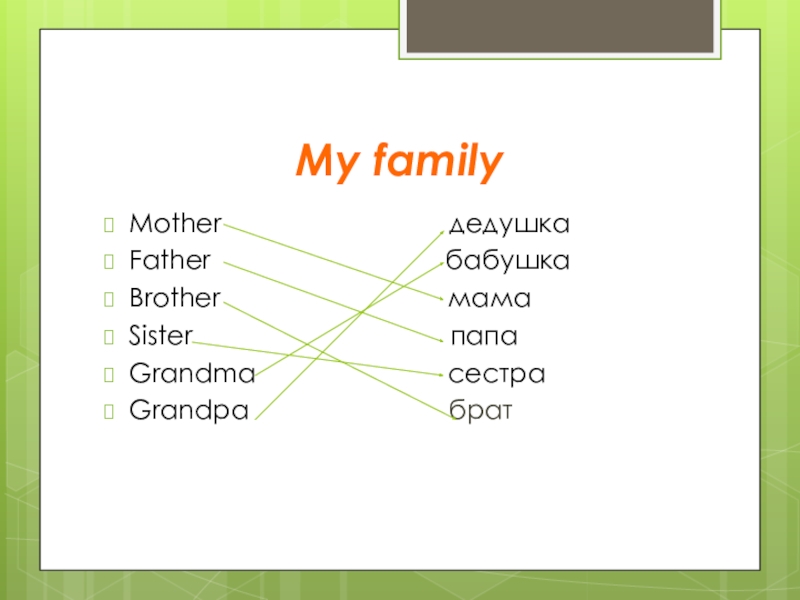 My family

Mother
Father
Brother
Sister
Grandma
Grandpa

дедушка
бабушка
мама
папа
сестра
брат